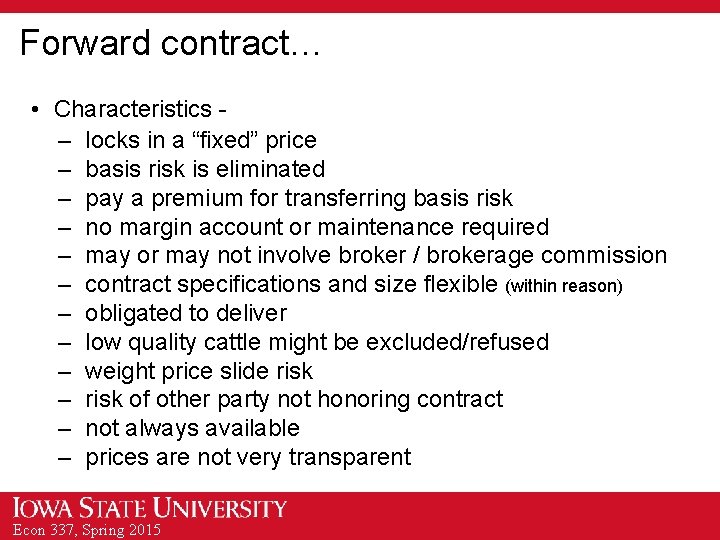 Forward contract…

• Characteristics -
– locks in a “fixed” price
– basis risk is eliminated
– pay a premium for transferring basis risk
– no margin account or maintenance required
– may or may not involve broker / brokerage commission
– contract specifications and size flexible (within reason)
– obligated to deliver
– low quality cattle might be excluded/refused
– weight price slide risk
– risk of other party not honoring contract
– not always available
– prices are not very transparent

IOWA STATE UNIVERSITY
Econ 337, Spring 2015